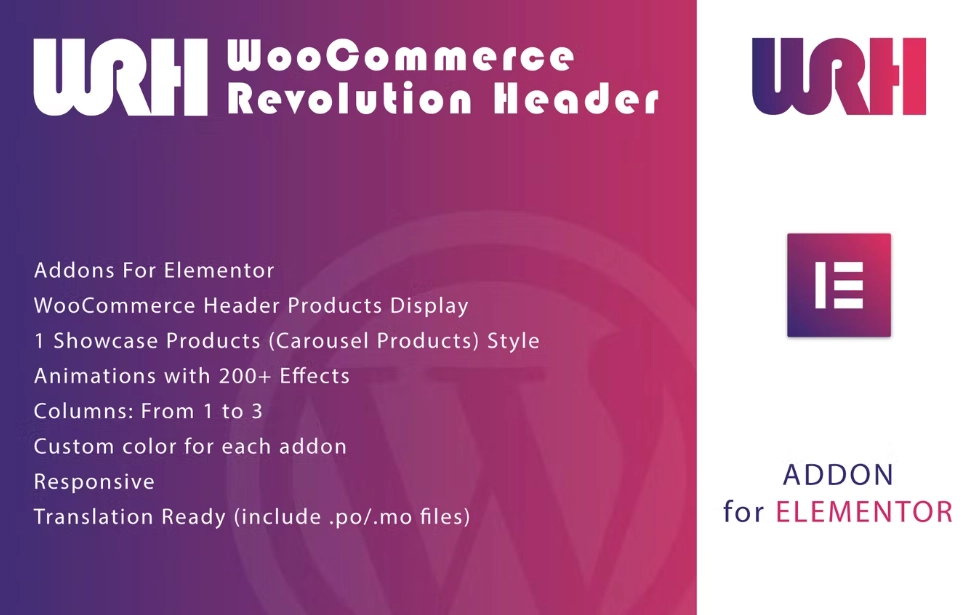 WRH WooCommerce Revolution Header

Addons For Elementor
WooCommerce Header Products Display
1 Showcase Products (Carousel Products) Style
Animations with 200+ Effects
Columns: From 1 to 3
Custom color for each addon
Responsive
Translation Ready (include .po/.mo files)

WRH

ADDON
for ELEMENTOR